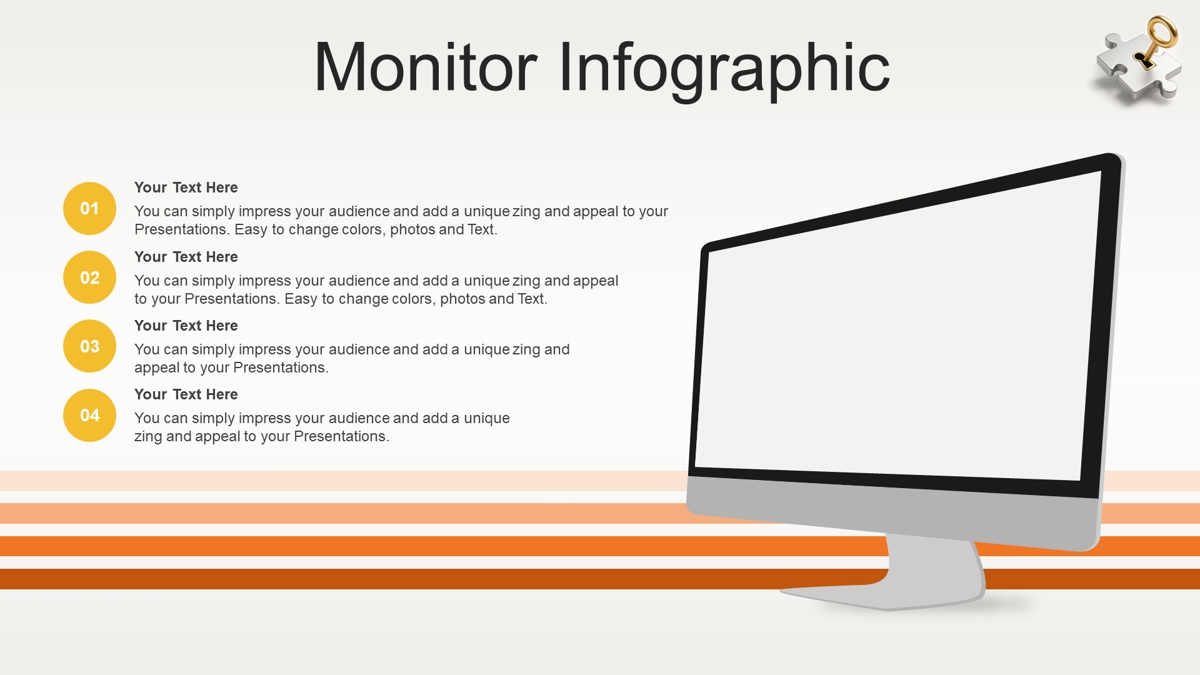 Monitor Infographic

01

Your Text Here

You can simply impress your audience and add a unique zing and appeal to your Presentations. Easy to change colors, photos and Text.

02

Your Text Here

You can simply impress your audience and add a unique zing and appeal to your Presentations. Easy to change colors, photos and Text.

03

Your Text Here

You can simply impress your audience and add a unique zing and appeal to your Presentations.

04

Your Text Here

You can simply impress your audience and add a unique zing and appeal to your Presentations.